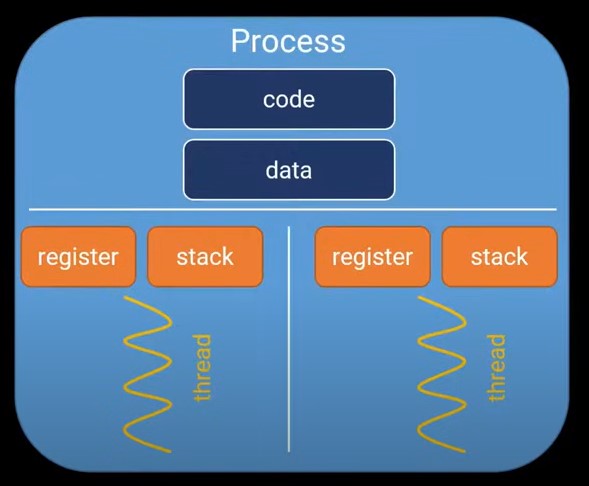 Process

code

data

register

stack

thread

register

stack

thread